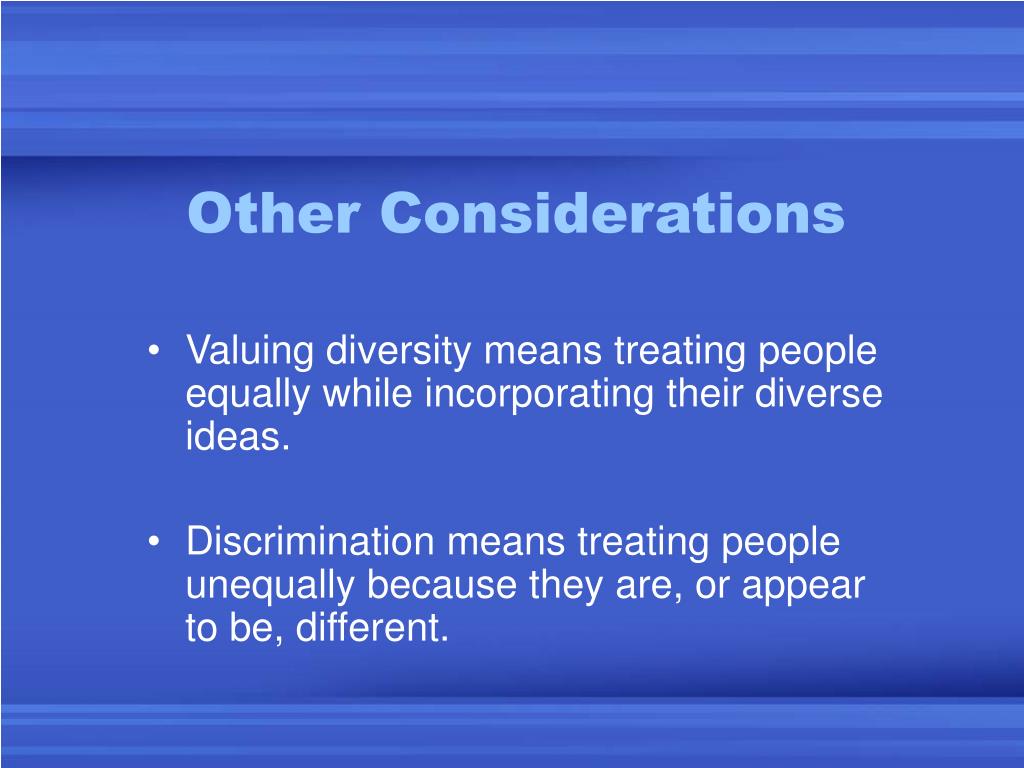 Other Considerations

• Valuing diversity means treating people equally while incorporating their diverse ideas.

• Discrimination means treating people unequally because they are, or appear to be, different.